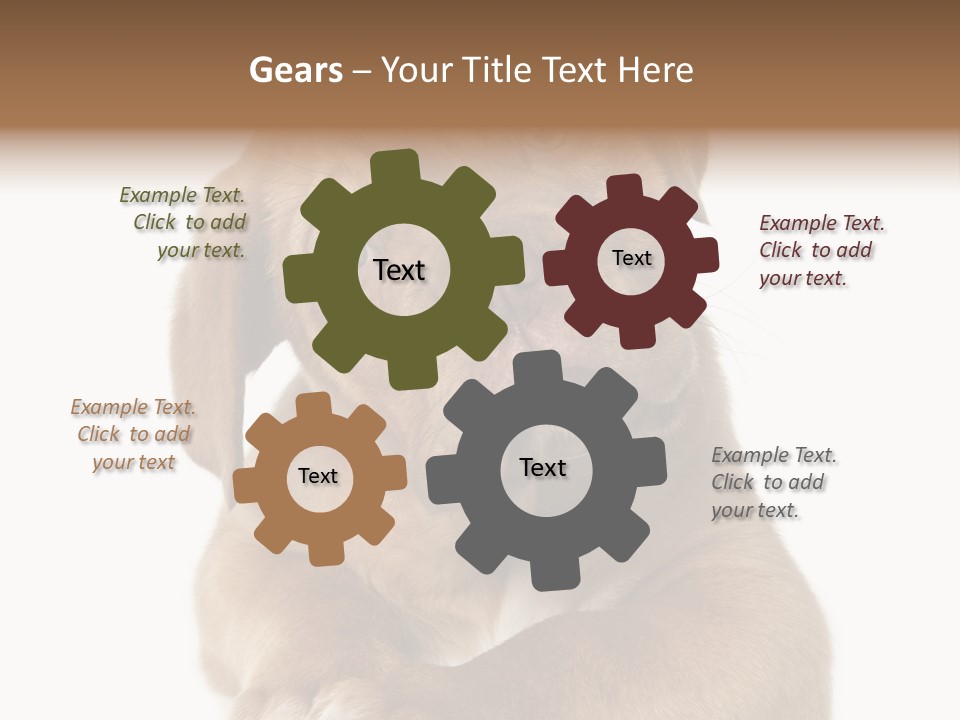 Gears – Your Title Text Here

Example Text. Click to add your text.

Text

Text

Example Text. Click to add your text.

Example Text. Click to add your text

Text

Text

Example Text. Click to add your text.